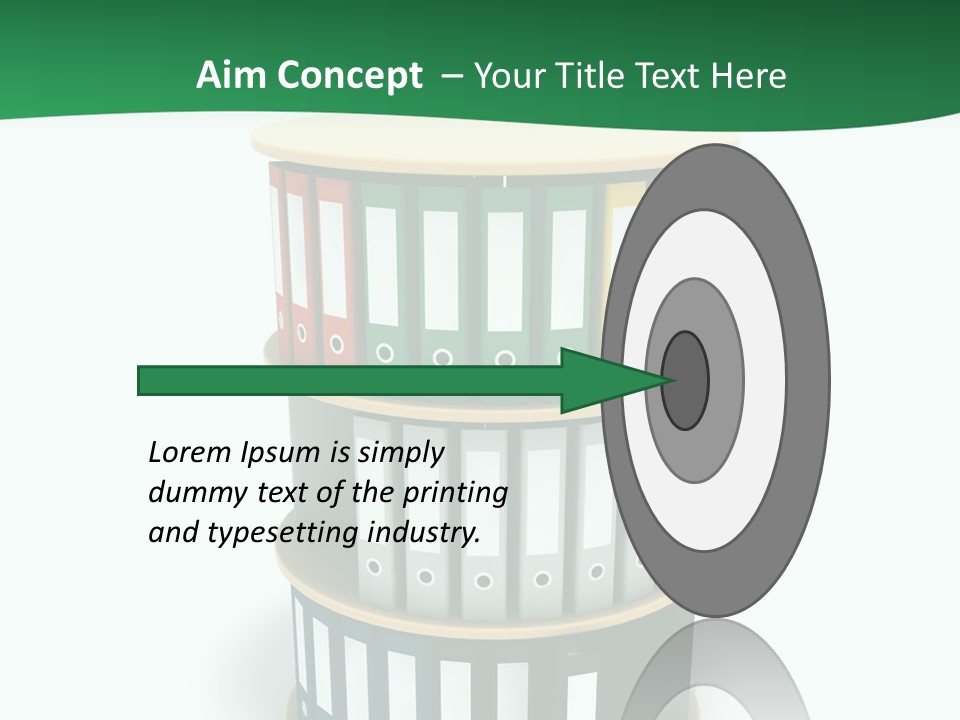 Aim Concept – Your Title Text Here

Lorem Ipsum is simply dummy text of the printing and typesetting industry.